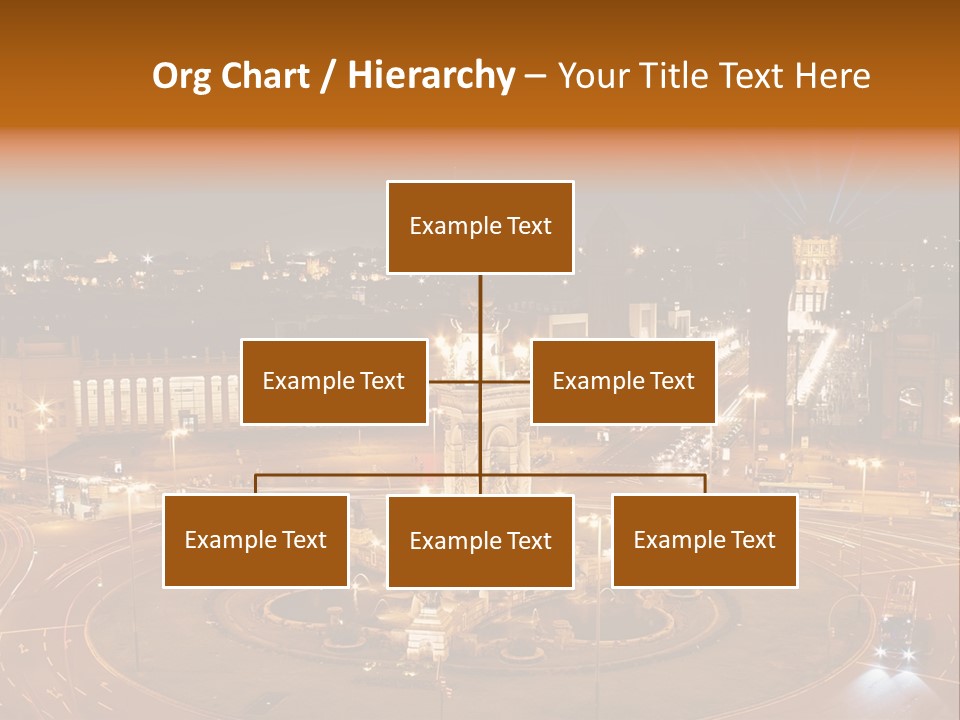 Org Chart / Hierarchy – Your Title Text Here

Example Text

Example Text

Example Text

Example Text

Example Text

Example Text